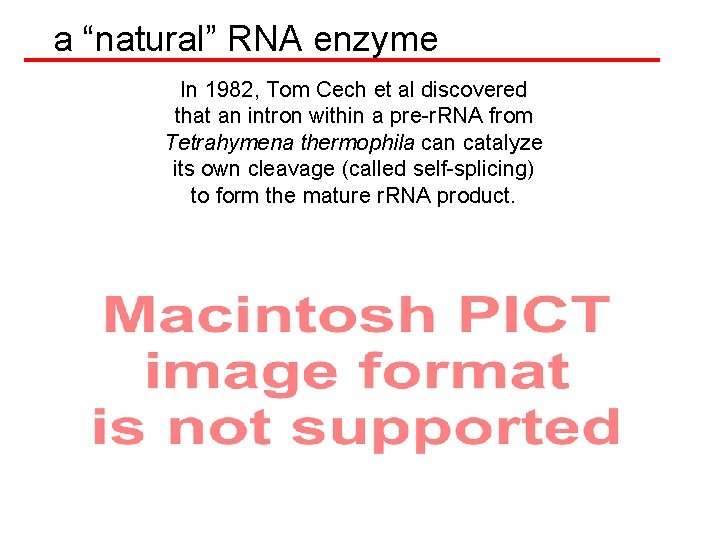 a “natural” RNA enzyme

In 1982, Tom Cech et al discovered that an intron within a pre-rRNA from Tetrahymena thermophila can catalyze its own cleavage (called self-splicing) to form the mature rRNA product.

Macintosh PICT image format is not supported